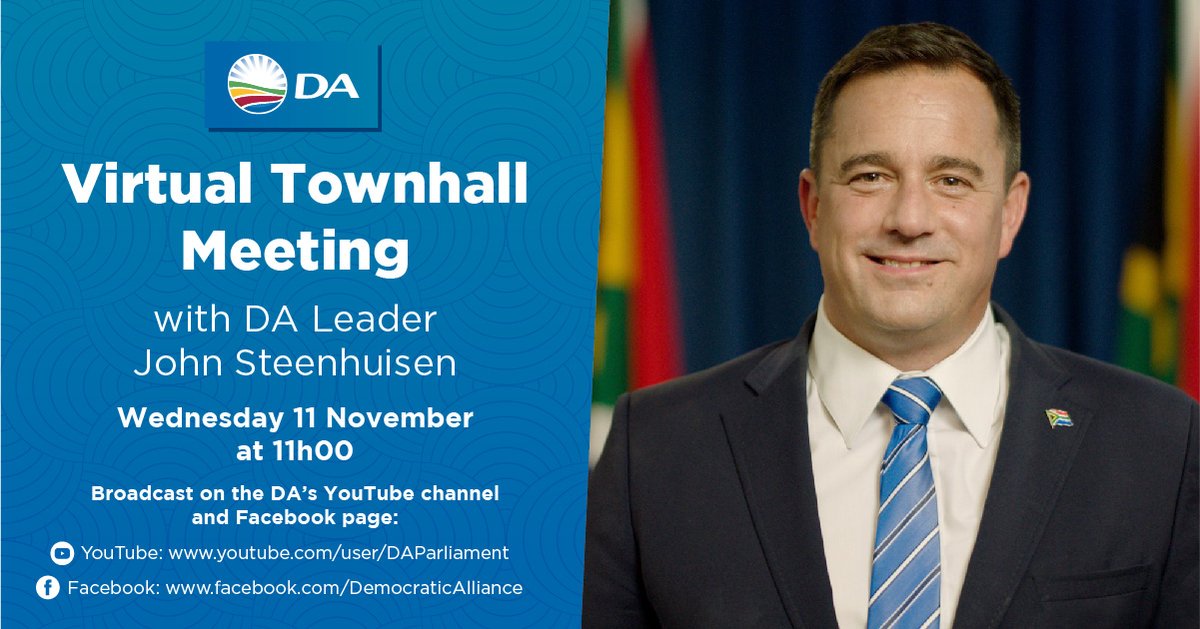 DA

Virtual Townhall Meeting

with DA Leader John Steenhuisen

Wednesday 11 November at 11h00

Broadcast on the DA's YouTube channel and Facebook page:

YouTube: www.youtube.com/user/DAParliament

Facebook: www.facebook.com/DemocraticAlliance